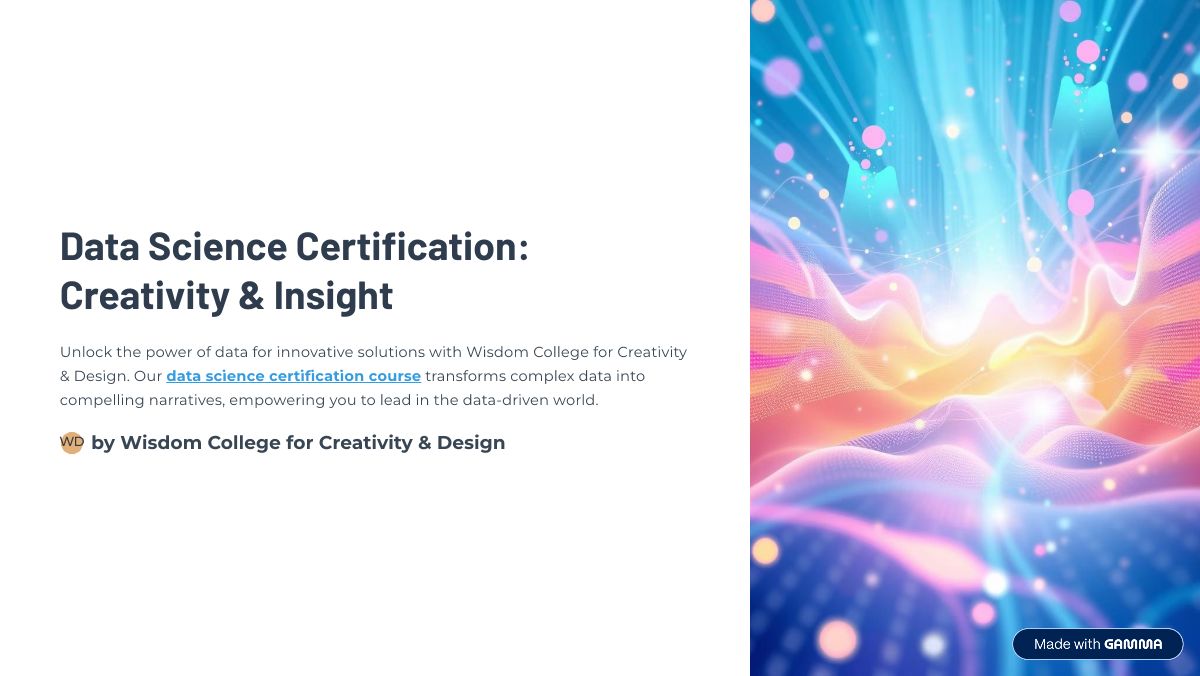 Data Science Certification: Creativity & Insight

Unlock the power of data for innovative solutions with Wisdom College for Creativity & Design. Our data science certification course transforms complex data into compelling narratives, empowering you to lead in the data-driven world.

WD by Wisdom College for Creativity & Design

Made with GAMMA